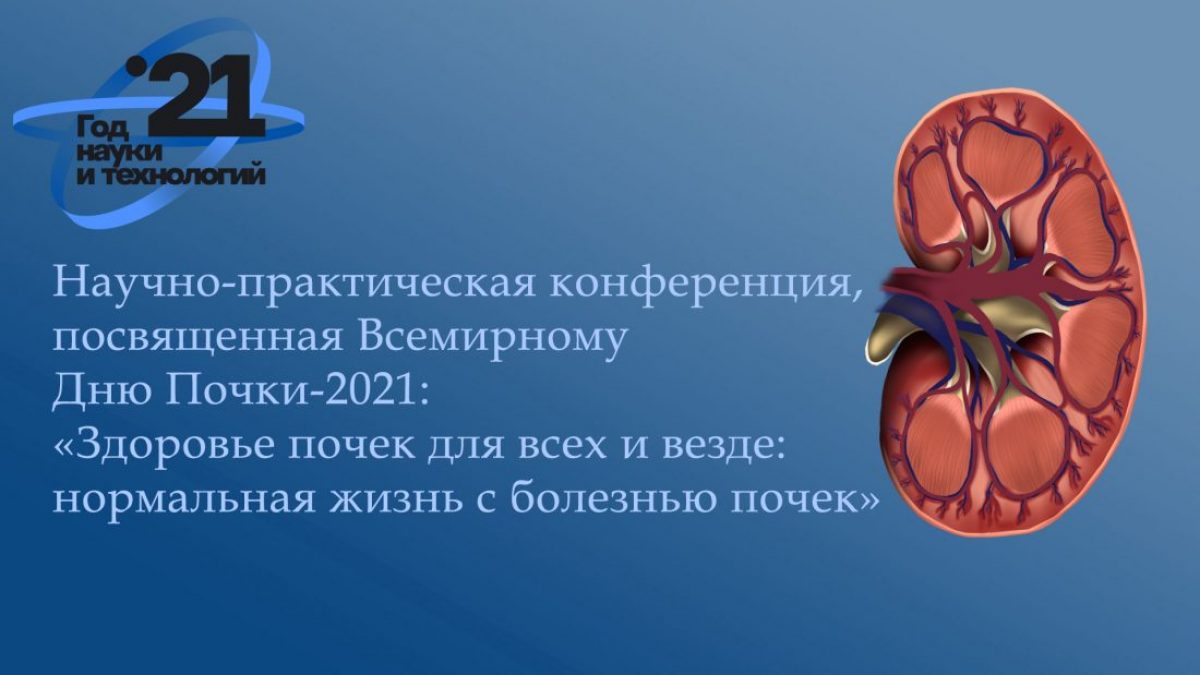 '21
Год науки и технологий

Научно-практическая конференция, посвященная Всемирному Дню Почки-2021:
«Здоровье почек для всех и везде: нормальная жизнь с болезнью почек»